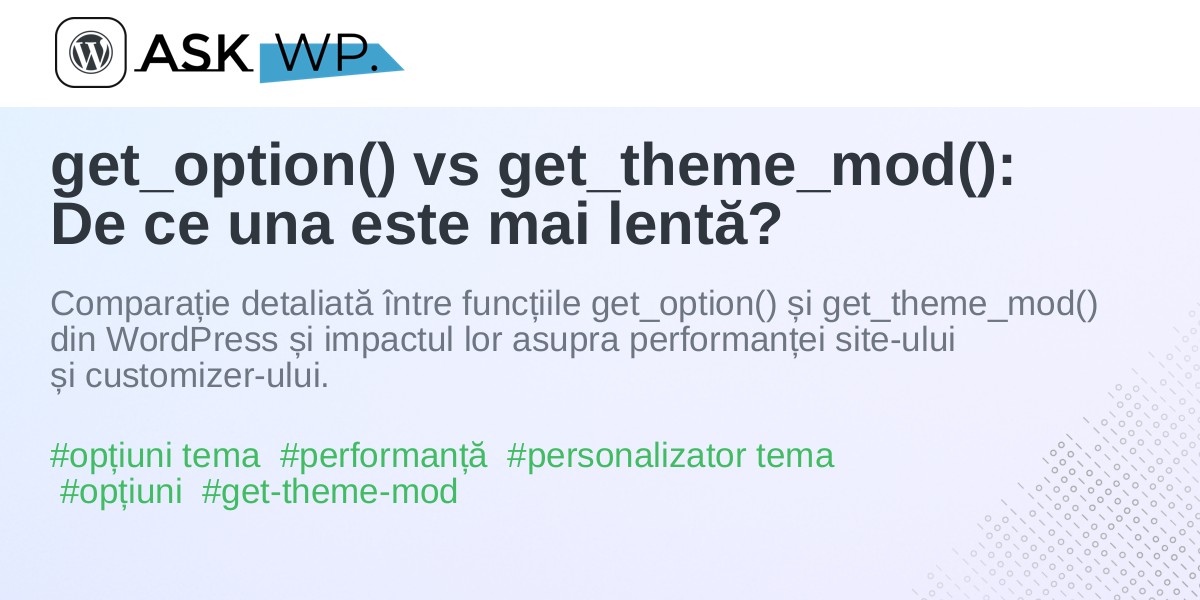 ASK WP.

get_option() vs get_theme_mod(): De ce una este mai lentă?

Comparație detaliată între funcțiile get_option() și get_theme_mod() din WordPress și impactul lor asupra performanței site-ului și customizer-ului.

#opțiuni tema #performanță #personalizator tema #opțiuni #get-theme-mod